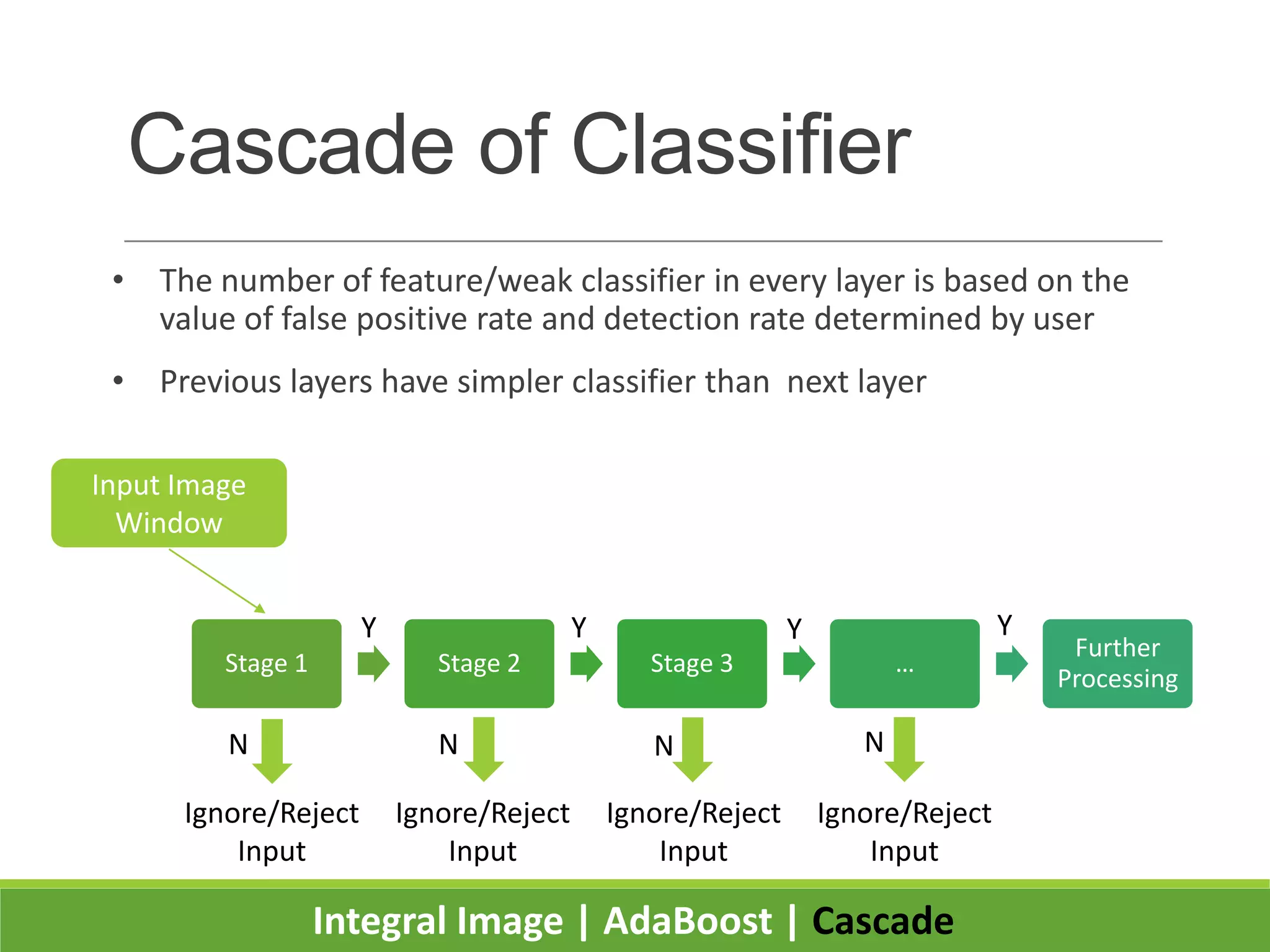 Cascade of Classifier

• The number of feature/weak classifier in every layer is based on the value of false positive rate and detection rate determined by user

• Previous layers have simpler classifier than  next layer

Input Image Window

Stage 1

Y

Stage 2

Y

Stage 3

Y

...

Y

Further Processing

N

Ignore/Reject Input

N

Ignore/Reject Input

N

Ignore/Reject Input

N

Ignore/Reject Input

Integral Image | AdaBoost | Cascade